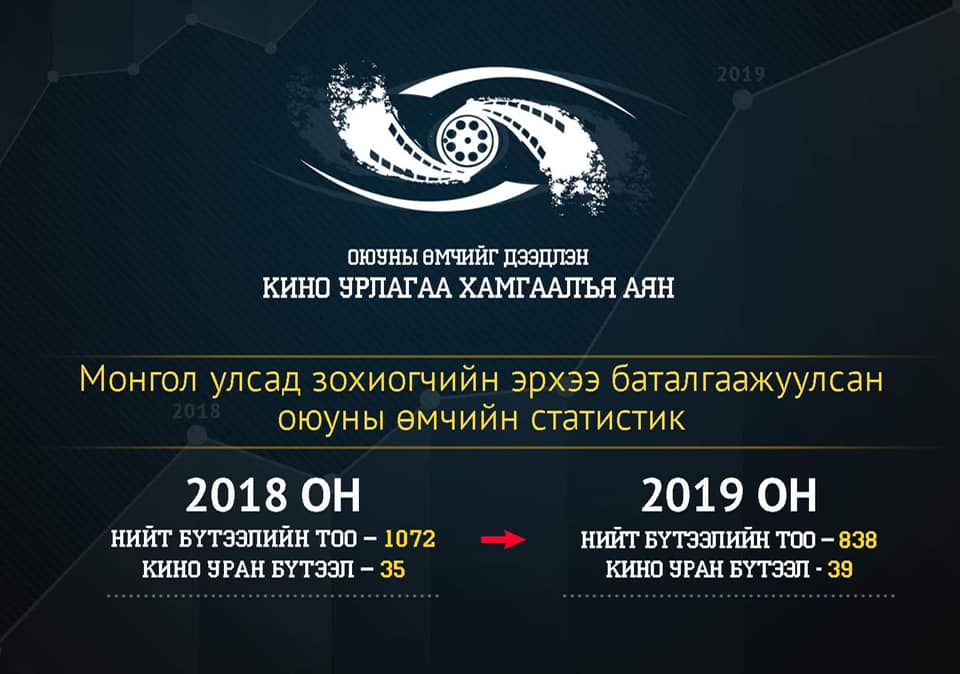 2019

ОЮУНЫ ӨМЧИЙГ ДЭЭДЛЭН
КИНО УРЛАГАА ХАМГААЛЪЯ АЯН

Монгол улсад зохиогчийн эрхээ баталгаажуулсан оюуны өмчийн статистик

2018

2018 ОН
НИЙТ БҮТЭЭЛИЙН ТОО – 1072
КИНО УРАН БҮТЭЭЛ – 35

2019 ОН
НИЙТ БҮТЭЭЛИЙН ТОО – 838
КИНО УРАН БҮТЭЭЛ - 39